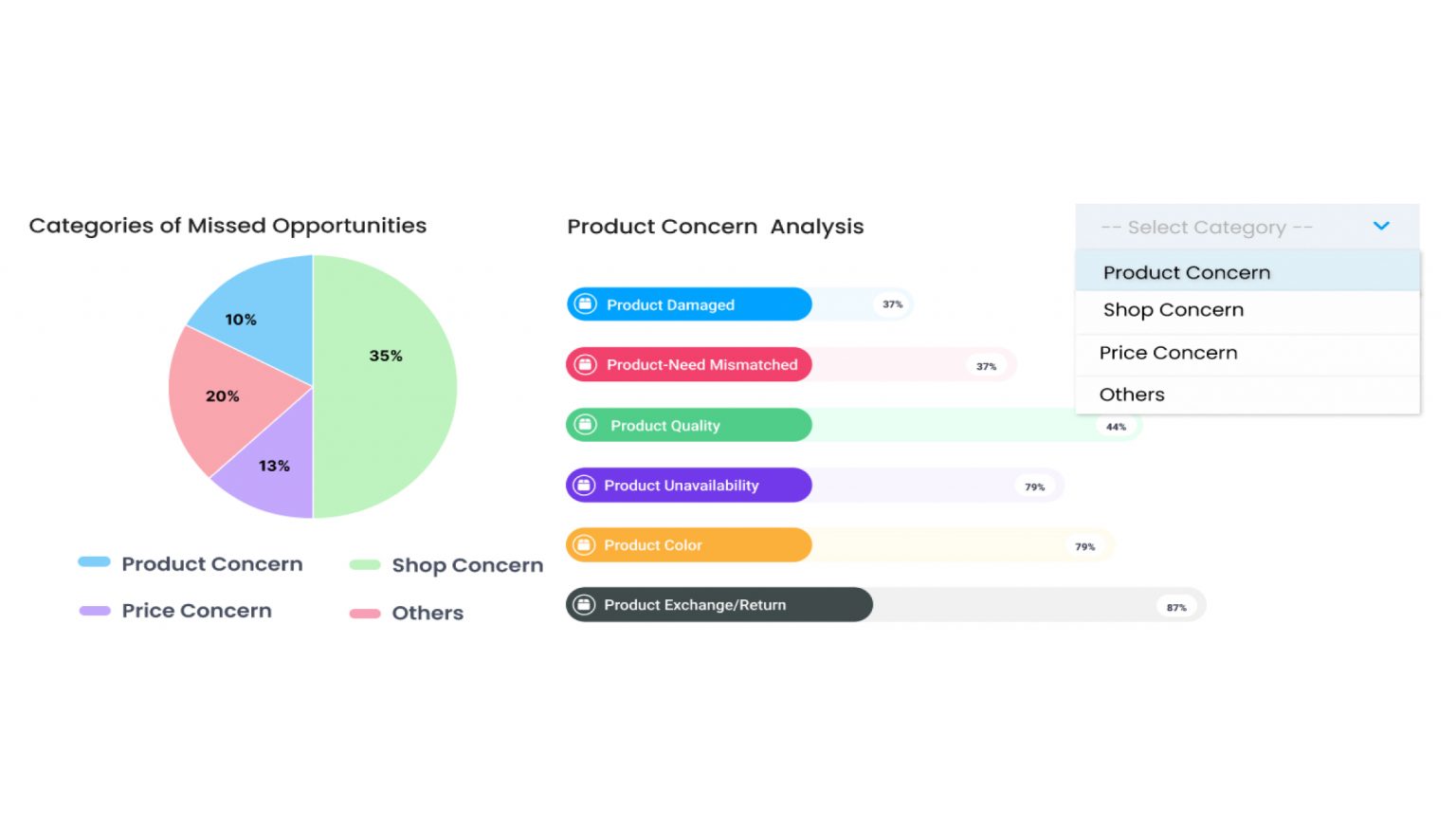 Categories of Missed Opportunities

10%

35%

20%

13%

Product Concern

Shop Concern

Price Concern

Others

Product Concern Analysis

-- Select Category --

Product Concern

Shop Concern

Price Concern

Others

Product Damaged 37%

Product-Need Mismatched 37%

Product Quality 44%

Product Unavailability 79%

Product Color 79%

Product Exchange/Return 87%